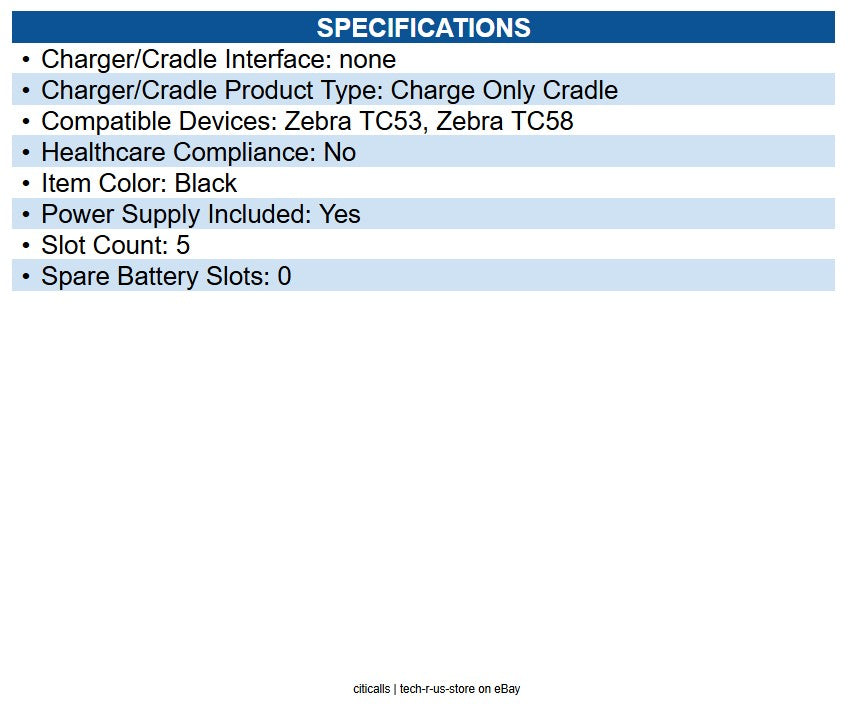 SPECIFICATIONS

• Charger/Cradle Interface: none
• Charger/Cradle Product Type: Charge Only Cradle
• Compatible Devices: Zebra TC53, Zebra TC58
• Healthcare Compliance: No
• Item Color: Black
• Power Supply Included: Yes
• Slot Count: 5
• Spare Battery Slots: 0

citicalls | tech-r-us-store on eBay